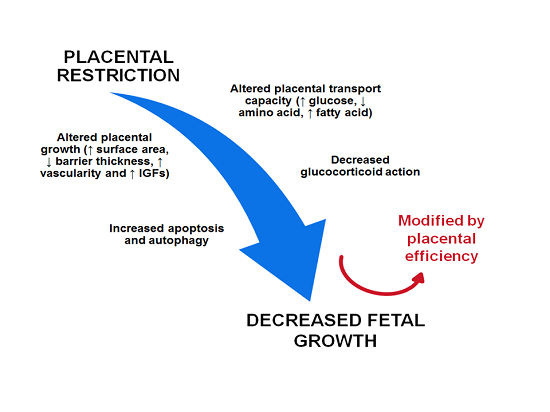 PLACENTAL RESTRICTION

Altered placental transport capacity (↑ glucose, ↓ amino acid, ↑ fatty acid)

Altered placental growth (↑ surface area, ↓ barrier thickness, ↑ vascularity and ↑ IGFs)

Decreased glucocorticoid action

Increased apoptosis and autophagy

Modified by placental efficiency

DECREASED FETAL GROWTH